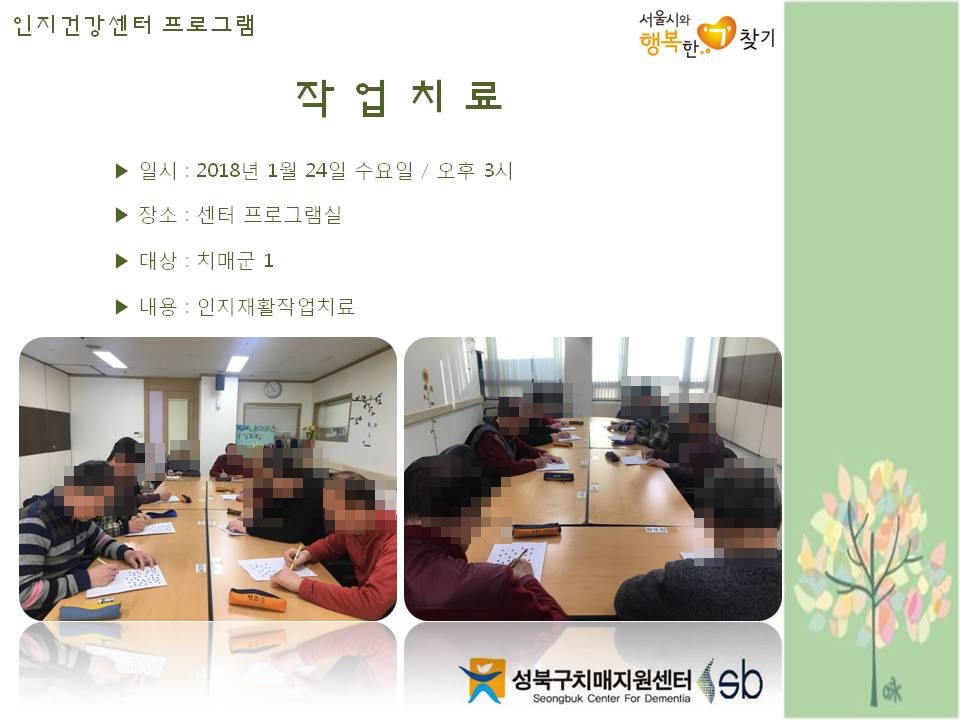 인지건강센터 프로그램

서울시와 행복한 찾기

작 업 치 료

▶ 일시 : 2018년 1월 24일 수요일 / 오후 3시

▶ 장소 : 센터 프로그램실

▶ 대상 : 치매군 1

▶ 내용 : 인지재활작업치료

성북구치매지원센터
Seongbuk Center For Dementia
sb